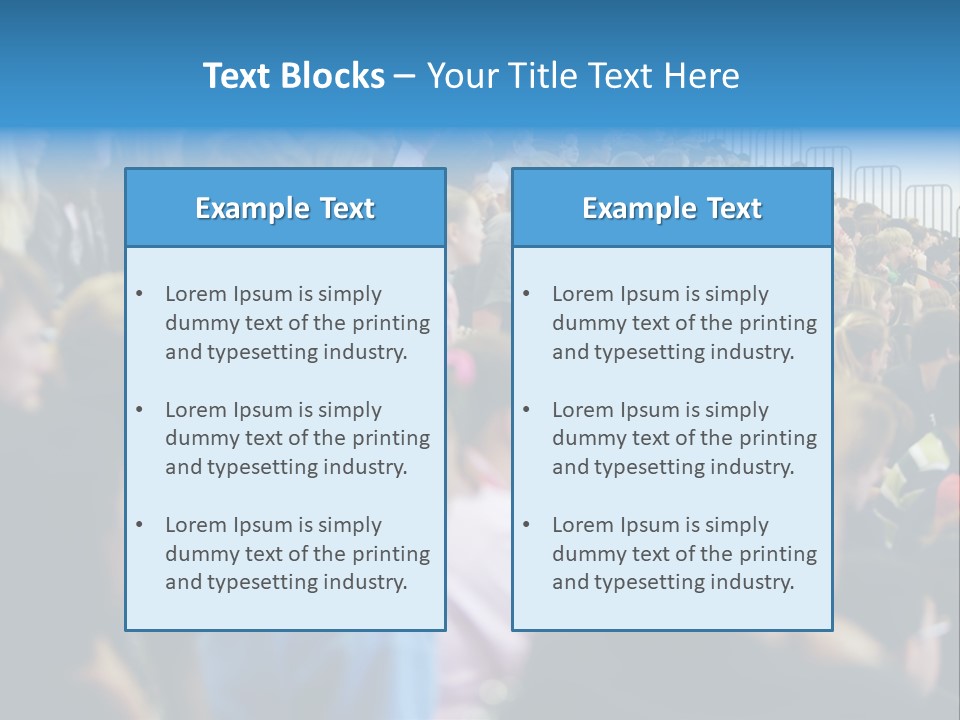 Text Blocks – Your Title Text Here

Example Text

• Lorem Ipsum is simply dummy text of the printing and typesetting industry.

• Lorem Ipsum is simply dummy text of the printing and typesetting industry.

• Lorem Ipsum is simply dummy text of the printing and typesetting industry.

Example Text

• Lorem Ipsum is simply dummy text of the printing and typesetting industry.

• Lorem Ipsum is simply dummy text of the printing and typesetting industry.

• Lorem Ipsum is simply dummy text of the printing and typesetting industry.